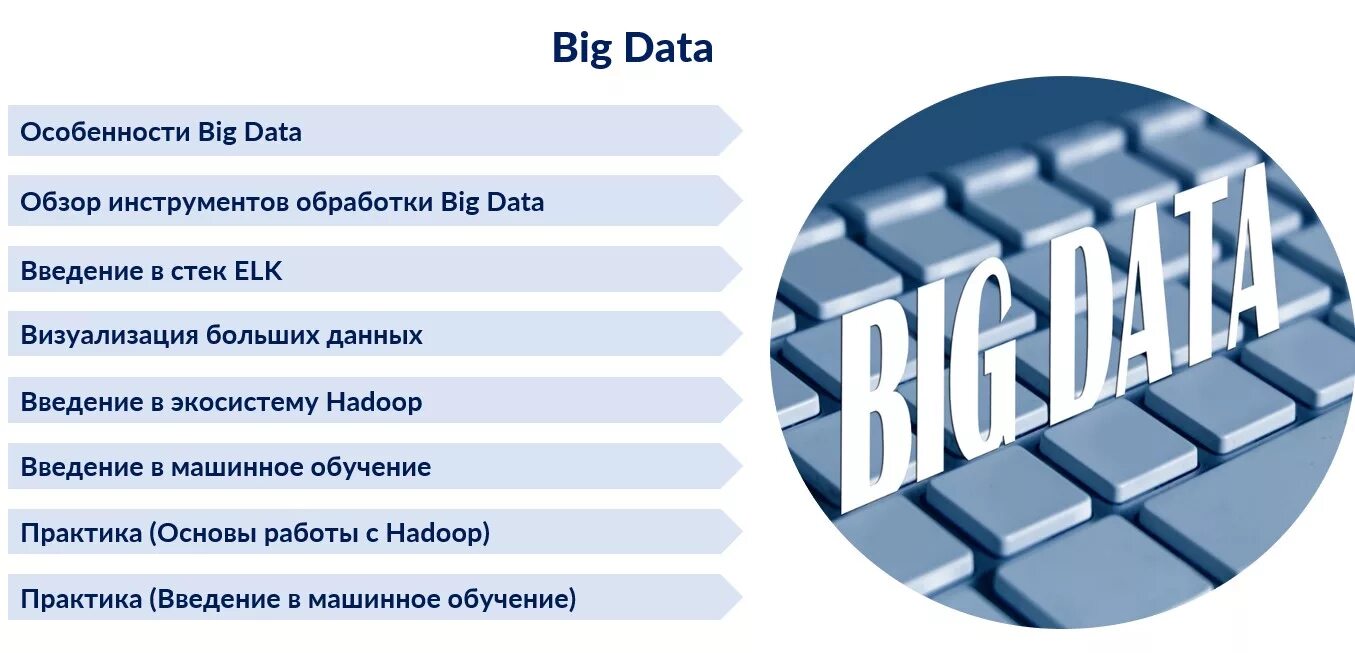 Big Data

Особенности Big Data

Обзор инструментов обработки Big Data

Введение в стек ELK

Визуализация больших данных

Введение в экосистему Hadoop

Введение в машинное обучение

Практика (Основы работы с Hadoop)

Практика (Введение в машинное обучение)

BIG DATA